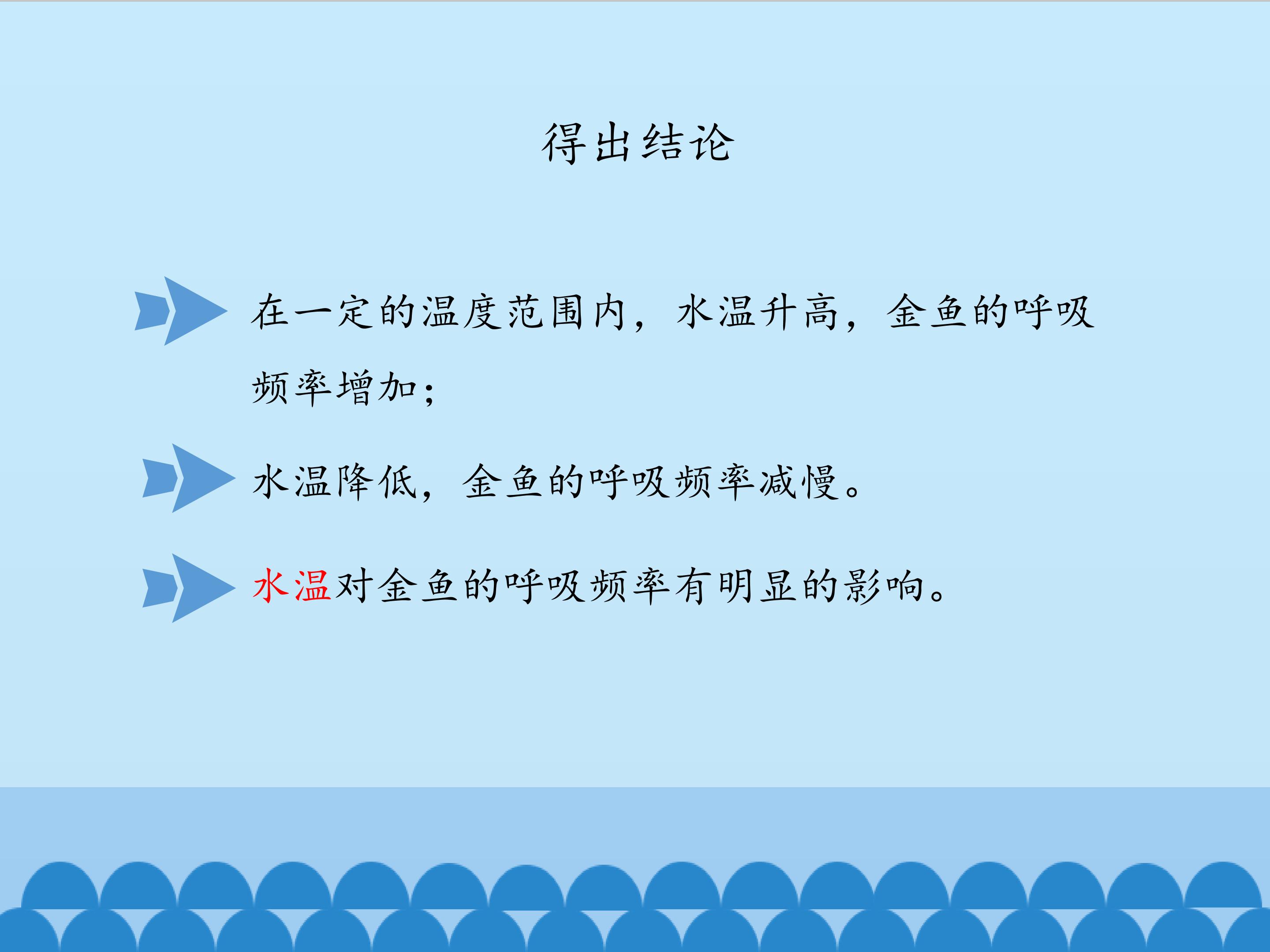 得出结论

在一定的温度范围内，水温升高，金鱼的呼吸频率增加；

水温降低，金鱼的呼吸频率减慢。

水温对金鱼的呼吸频率有明显的影响。